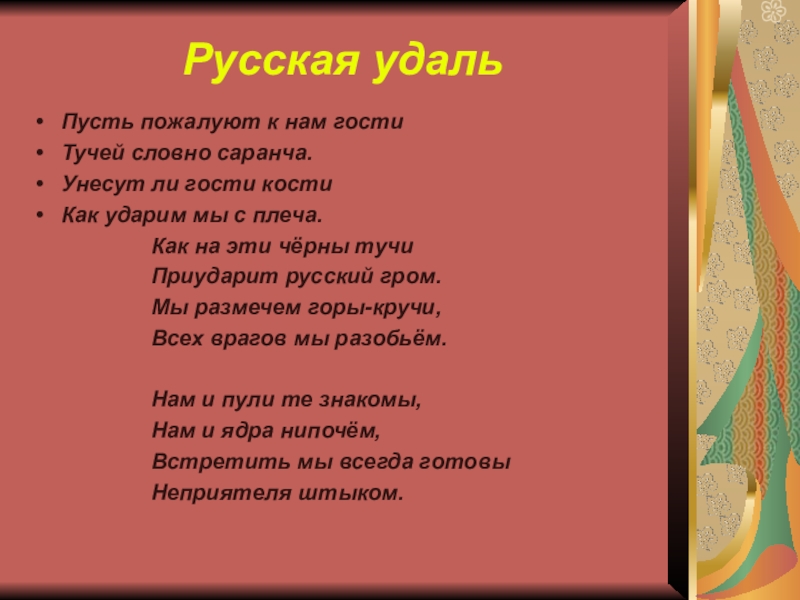 Русская удаль

• Пусть пожалуют к нам гости
• Тучей словно саранча.
• Унесут ли гости кости
• Как ударим мы с плеча.

Как на эти чёрны тучи
Приударит русский гром.
Мы размечем горы-кручи,
Всех врагов мы разобьём.

Нам и пули те знакомы,
Нам и ядра нипочём,
Встретить мы всегда готовы
Неприятеля штыком.